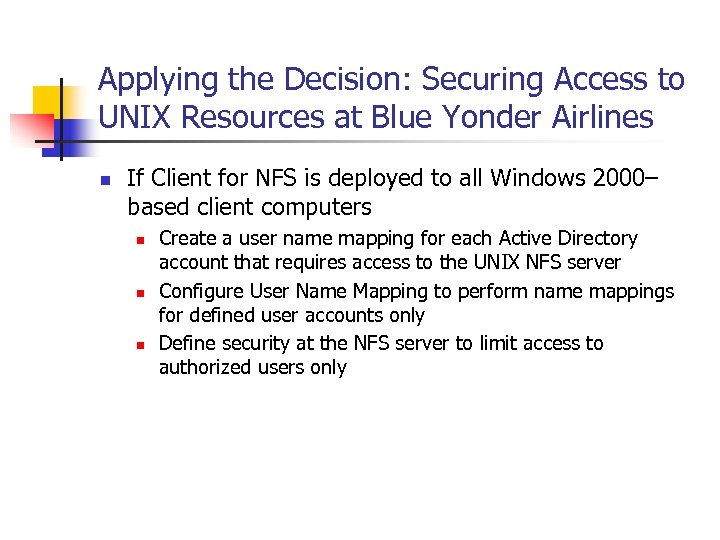 Applying the Decision: Securing Access to UNIX Resources at Blue Yonder Airlines

If Client for NFS is deployed to all Windows 2000–based client computers

Create a user name mapping for each Active Directory account that requires access to the UNIX NFS server

Configure User Name Mapping to perform name mappings for defined user accounts only

Define security at the NFS server to limit access to authorized users only